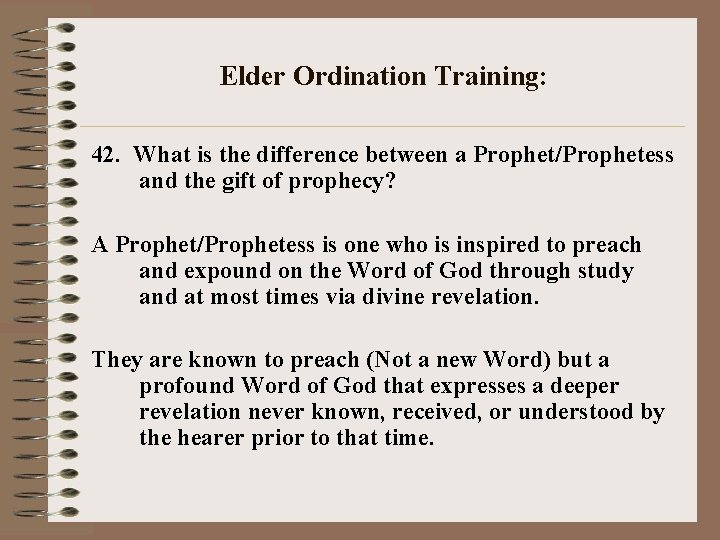 Elder Ordination Training:

42. What is the difference between a Prophet/Prophetess and the gift of prophecy?

A Prophet/Prophetess is one who is inspired to preach and expound on the Word of God through study and at most times via divine revelation.

They are known to preach (Not a new Word) but a profound Word of God that expresses a deeper revelation never known, received, or understood by the hearer prior to that time.